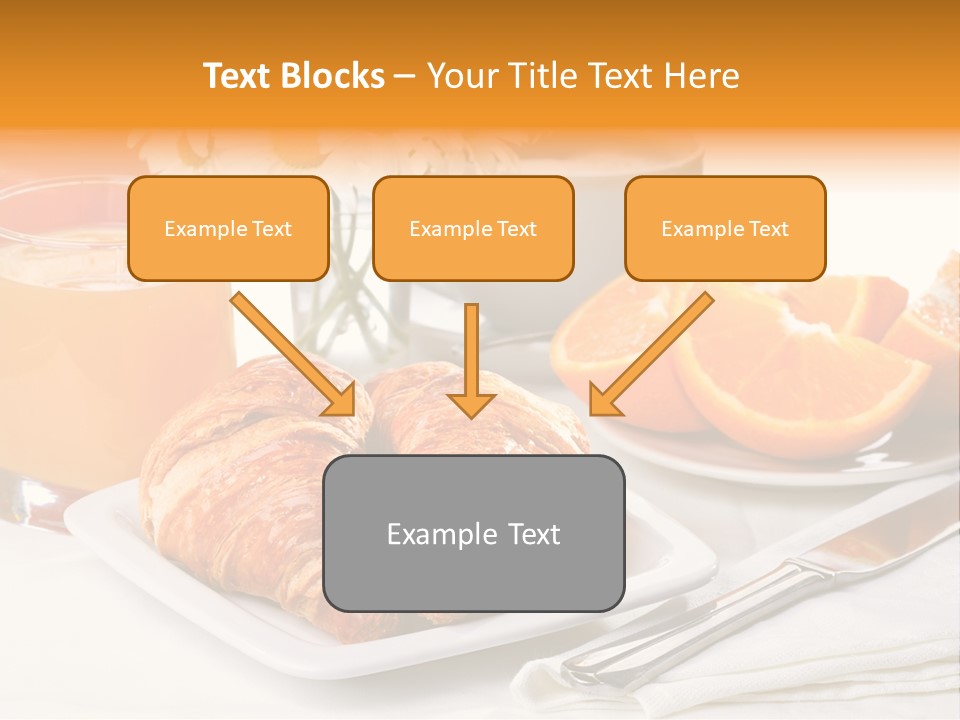 Text Blocks – Your Title Text Here

Example Text

Example Text

Example Text

Example Text